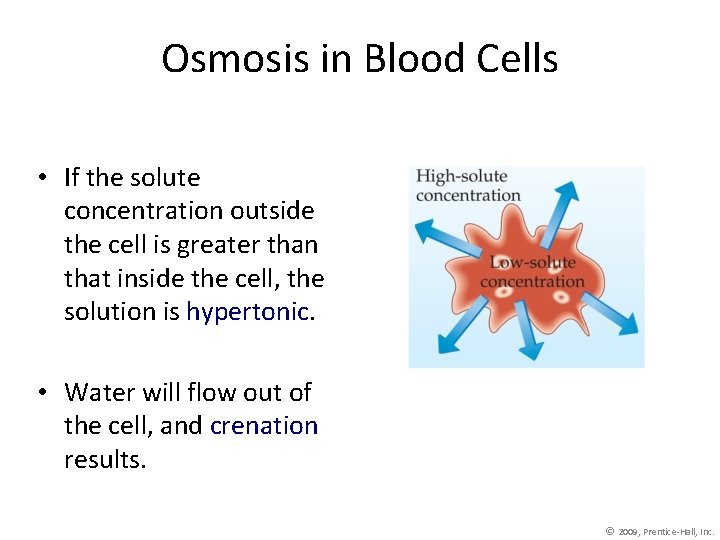 Osmosis in Blood Cells

• If the solute concentration outside the cell is greater than that inside the cell, the solution is hypertonic.

• Water will flow out of the cell, and crenation results.

High-solute concentration

Low-solute concentration

© 2009, Prentice-Hall, Inc.